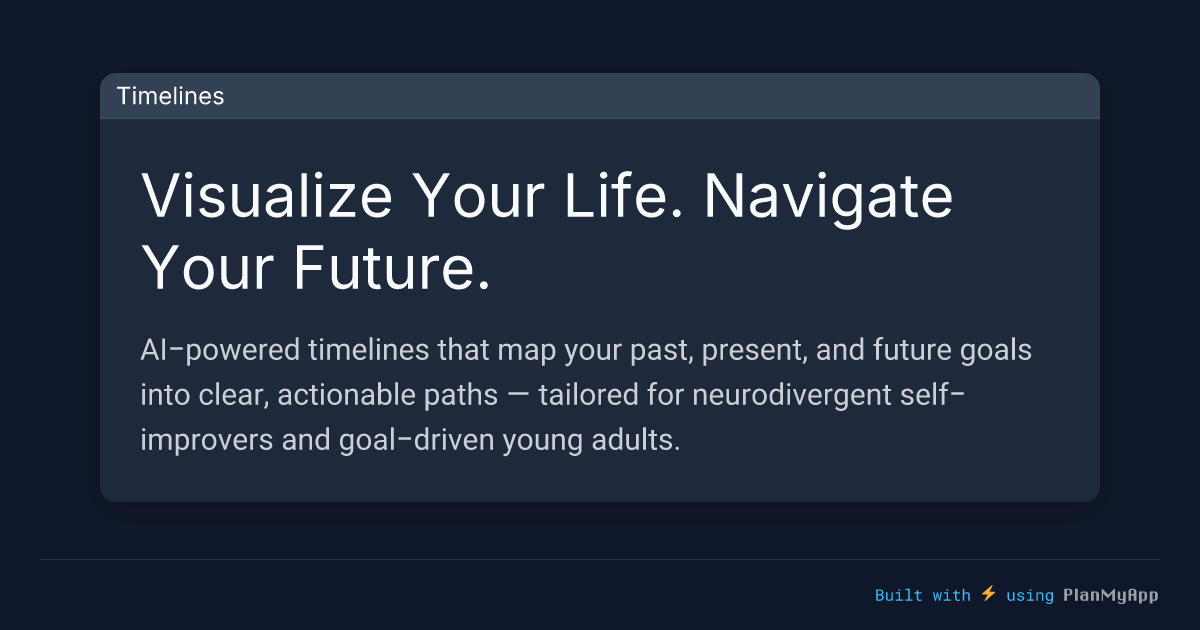 Timelines

Visualize Your Life. Navigate Your Future.

AI-powered timelines that map your past, present, and future goals into clear, actionable paths — tailored for neurodivergent self-improvers and goal-driven young adults.

Built with ⚡ using PlanMyApp